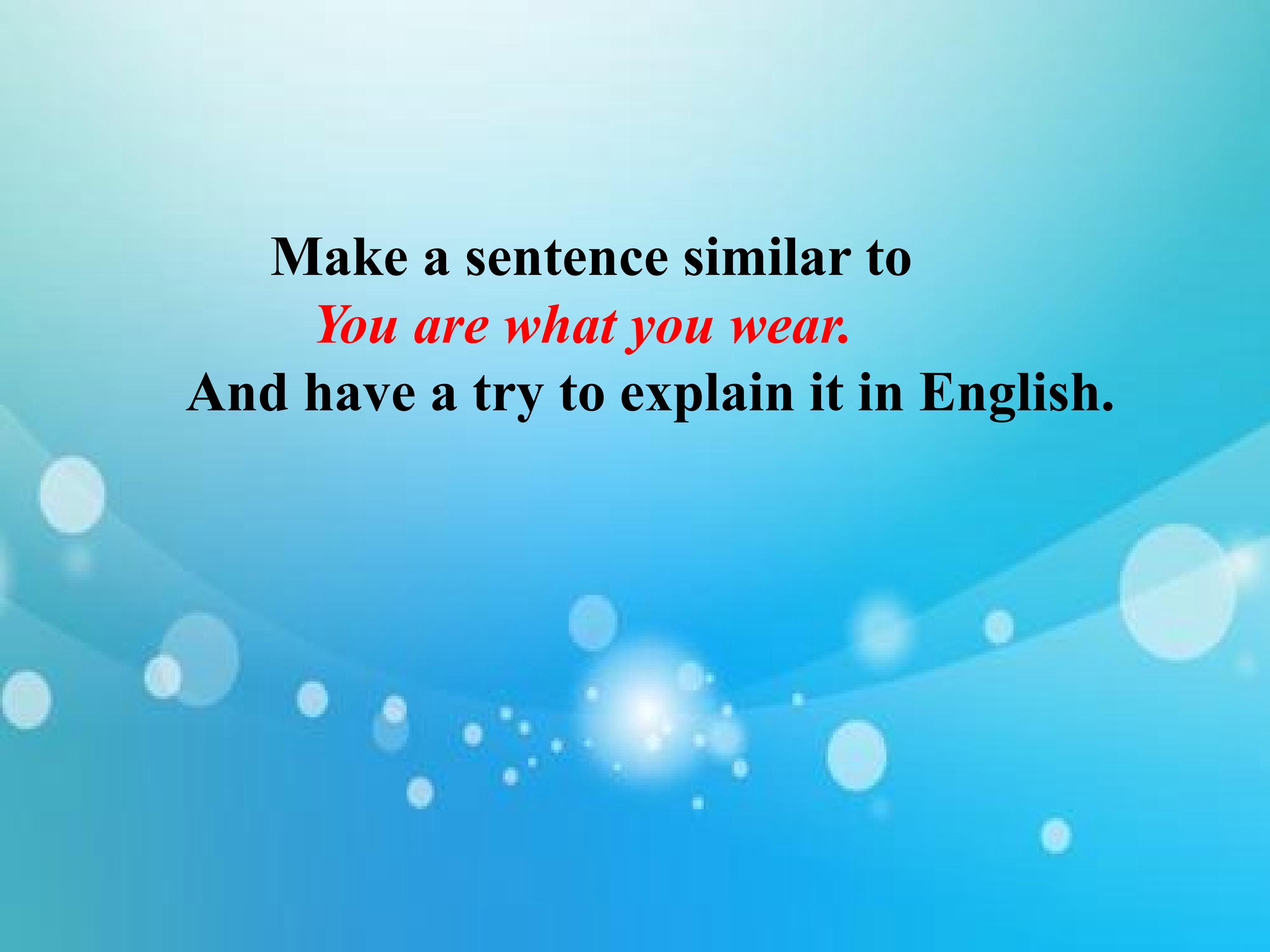 Make a sentence similar to
You are what you wear.
And have a try to explain it in English.